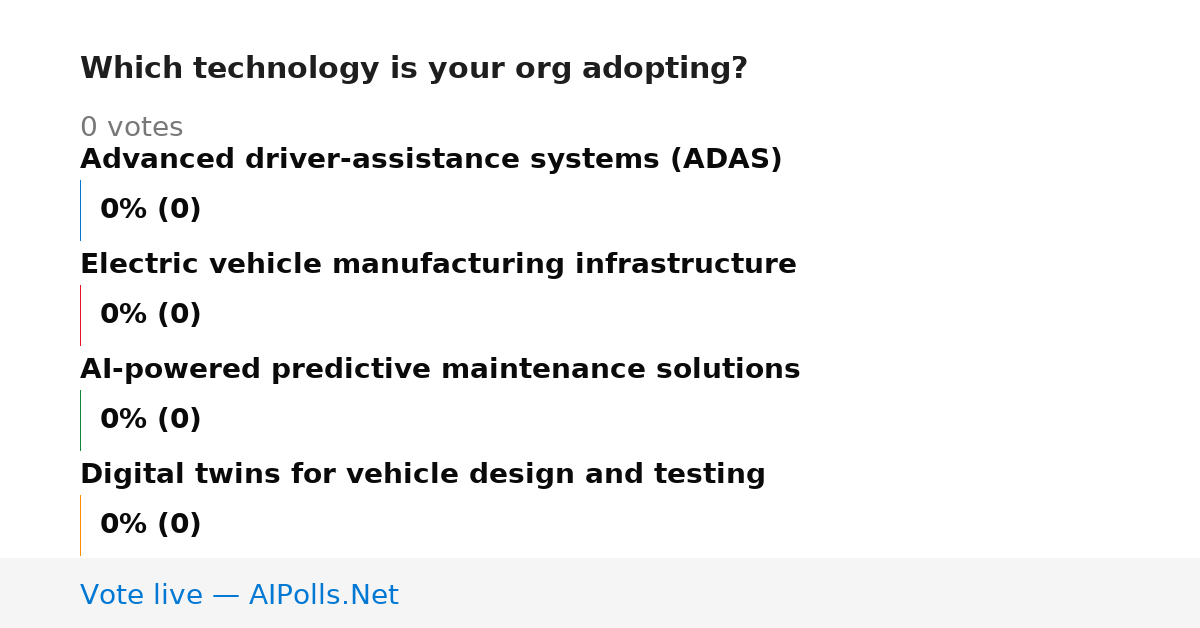 Which technology is your org adopting?

0 votes

Advanced driver-assistance systems (ADAS)

0% (0)

Electric vehicle manufacturing infrastructure

0% (0)

AI-powered predictive maintenance solutions

0% (0)

Digital twins for vehicle design and testing

0% (0)

Vote live — AIPolls.Net